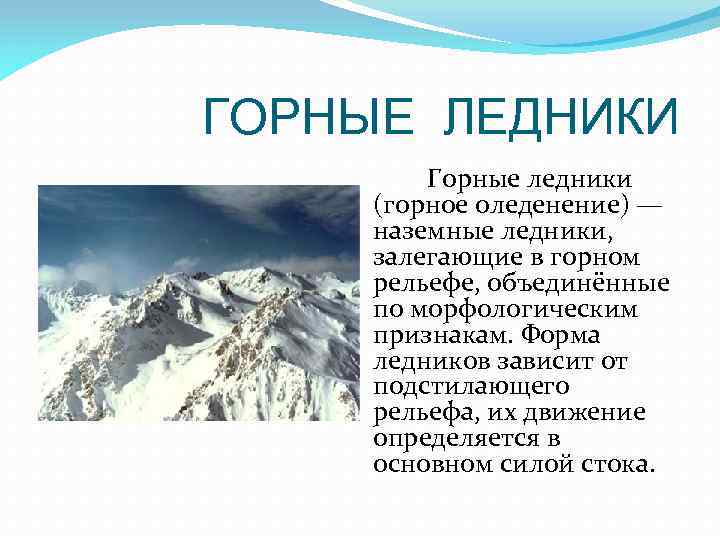 ГОРНЫЕ ЛЕДНИКИ

Горные ледники (горное оледенение) — наземные ледники, залегающие в горном рельефе, объединённые по морфологическим признакам. Форма ледников зависит от подстилающего рельефа, их движение определяется в основном силой стока.